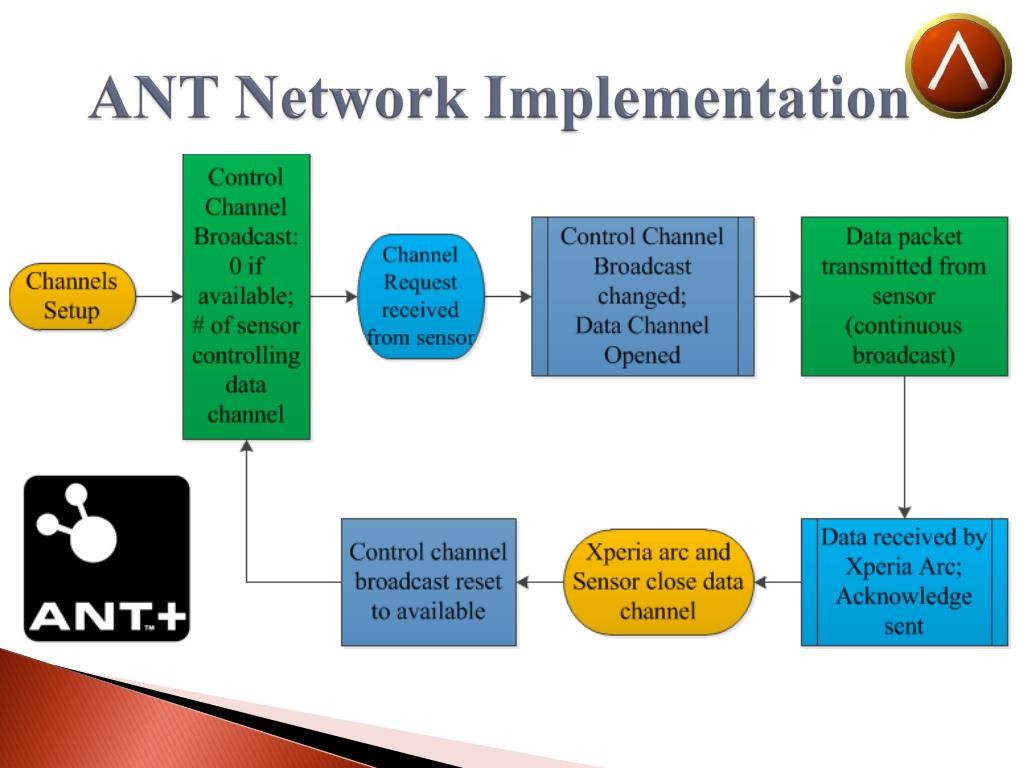 ANT Network Implementation

Channels Setup

Control Channel Broadcast: 0 if available; # of sensor controlling data channel

Channel Request received from sensor

Control Channel Broadcast changed; Data Channel Opened

Data packet transmitted from sensor (continuous broadcast)

Data received by Xperia Arc; Acknowledge sent

Xperia arc and Sensor close data channel

Control channel broadcast reset to available

ANT+